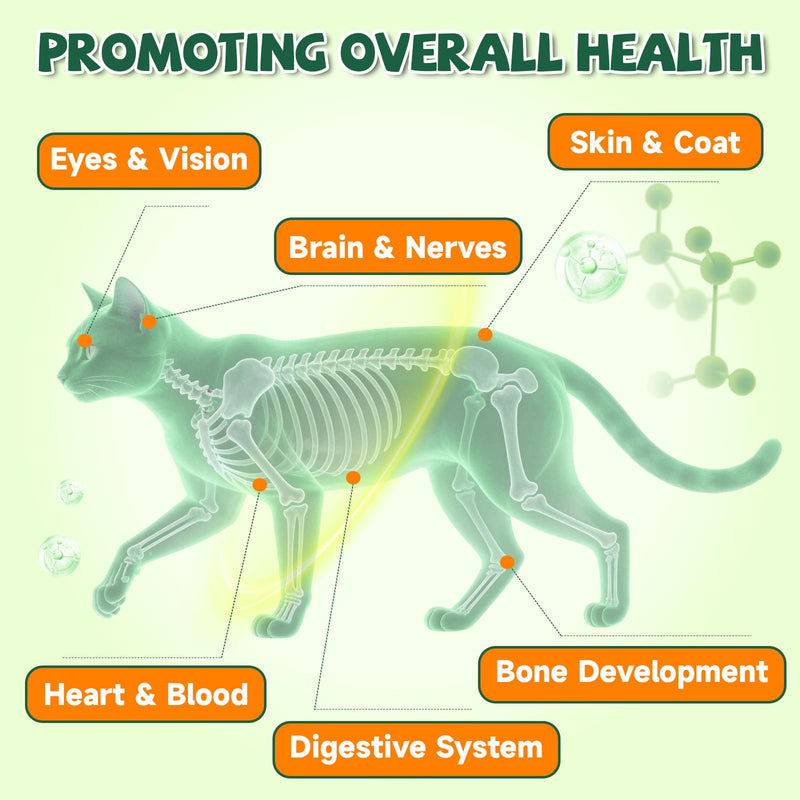 PROMOTING OVERALL HEALTH

Eyes & Vision

Skin & Coat

Brain & Nerves

Heart & Blood

Bone Development

Digestive System